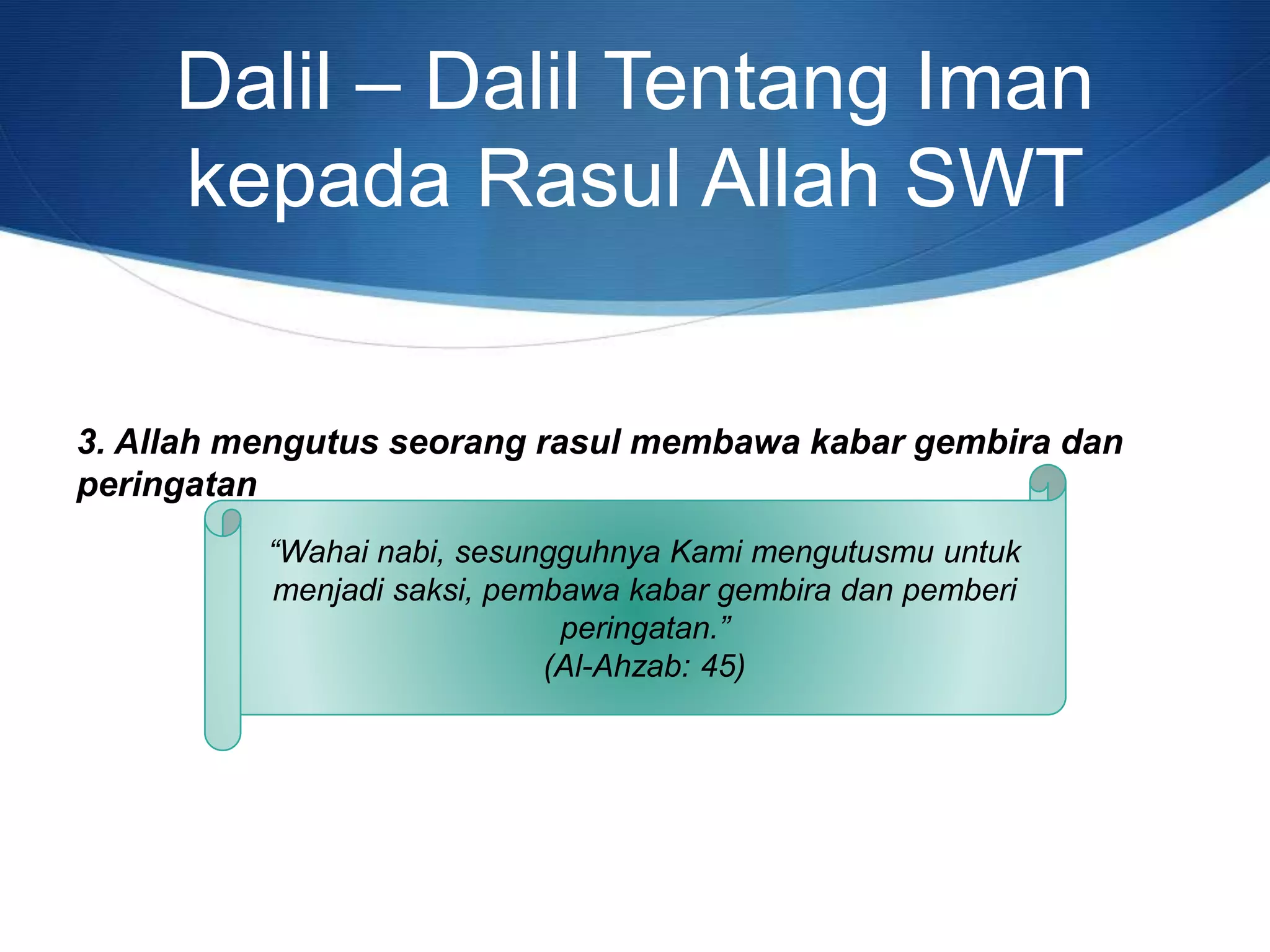 Dalil – Dalil Tentang Iman kepada Rasul Allah SWT

3. Allah mengutus seorang rasul membawa kabar gembira dan peringatan

“Wahai nabi, sesungguhnya Kami mengutusmu untuk menjadi saksi, pembawa kabar gembira dan pemberi peringatan.”
(Al-Ahzab: 45)